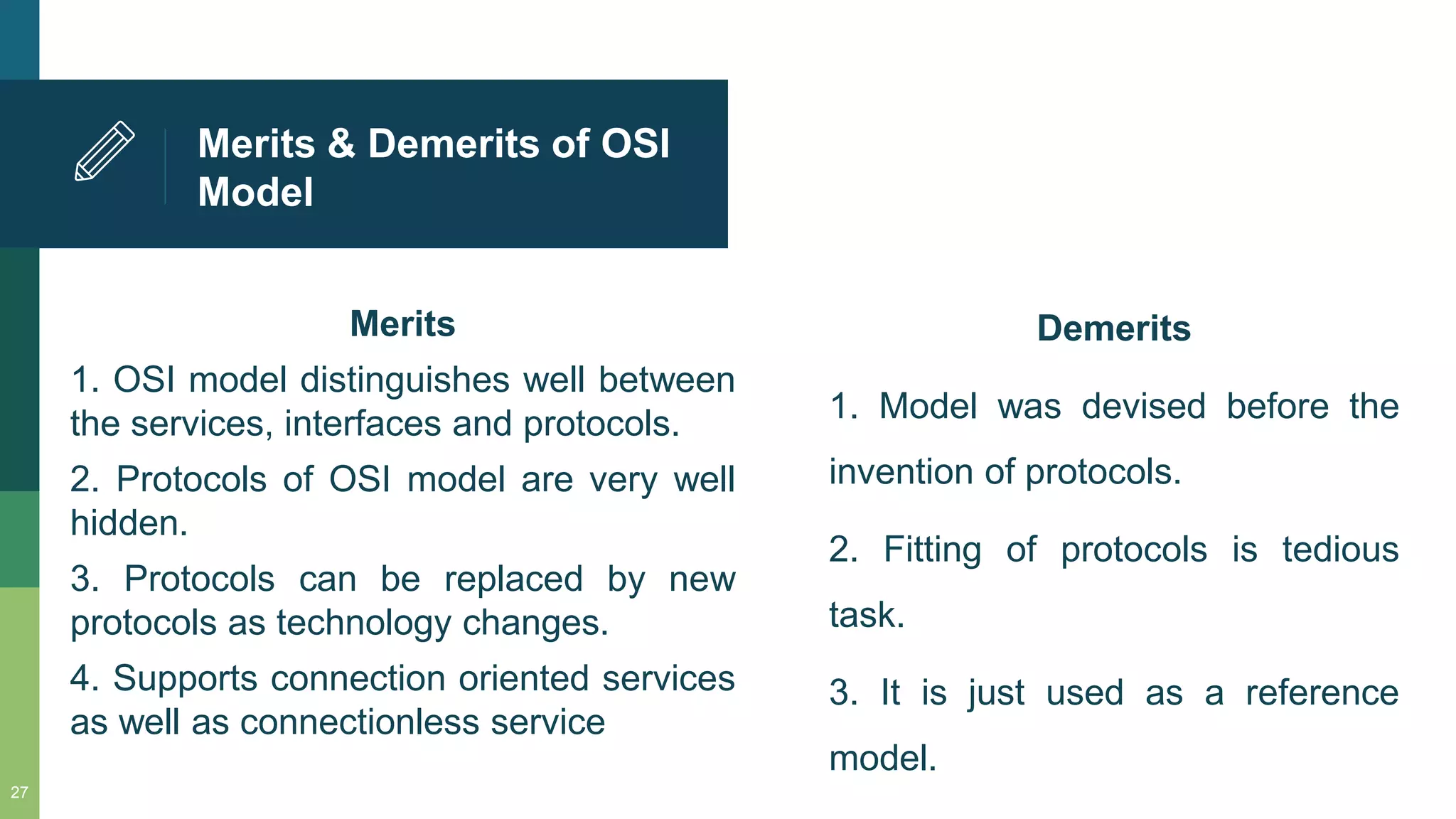 Merits & Demerits of OSI Model

Merits

1. OSI model distinguishes well between the services, interfaces and protocols.

2. Protocols of OSI model are very well hidden.

3. Protocols can be replaced by new protocols as technology changes.

4. Supports connection oriented services as well as connectionless service

Demerits

1. Model was devised before the invention of protocols.

2. Fitting of protocols is tedious task.

3. It is just used as a reference model.

27